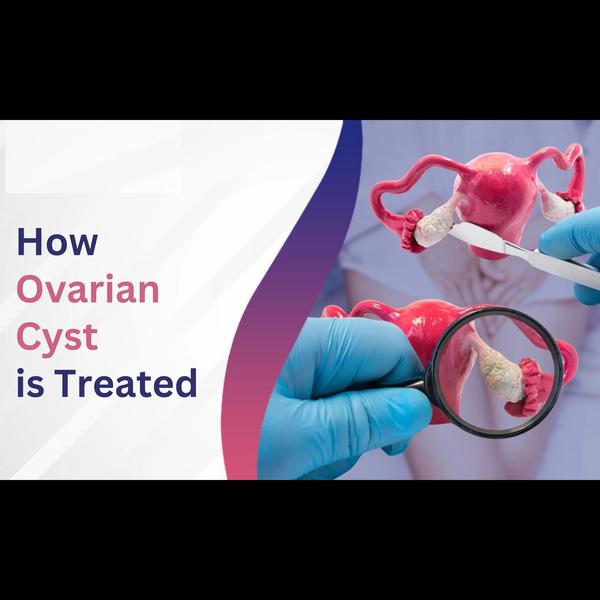 How
Ovarian
Cyst
is Treated